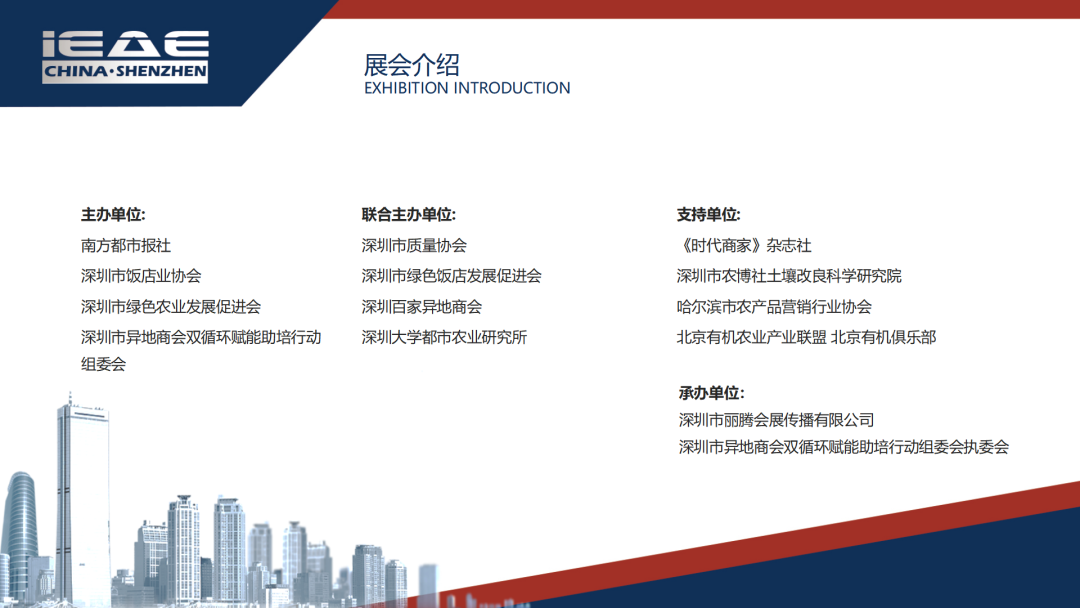 IEAE
CHINA·SHENZHEN

展会介绍
EXHIBITION INTRODUCTION

主办单位:
南方都市报社
深圳市饭店业协会
深圳市绿色农业发展促进会
深圳市异地商会双循环赋能助培行动组委会

联合主办单位:
深圳市质量协会
深圳市绿色饭店发展促进会
深圳百家异地商会
深圳大学都市农业研究所

支持单位:
《时代商家》杂志社
深圳市农博社土壤改良科学研究院
哈尔滨市农产品营销行业协会
北京有机农业产业联盟 北京有机俱乐部

承办单位:
深圳市丽腾会展传播有限公司
深圳市异地商会双循环赋能助培行动组委会执委会